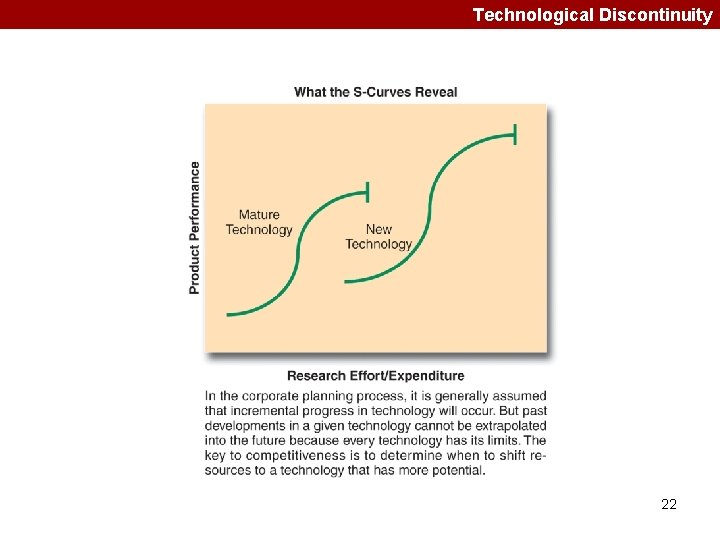 Technological Discontinuity

What the S-Curves Reveal

Product Performance

Mature Technology

New Technology

Research Effort/Expenditure

In the corporate planning process, it is generally assumed that incremental progress in technology will occur. But past developments in a given technology cannot be extrapolated into the future because every technology has its limits. The key to competitiveness is to determine when to shift resources to a technology that has more potential.

22